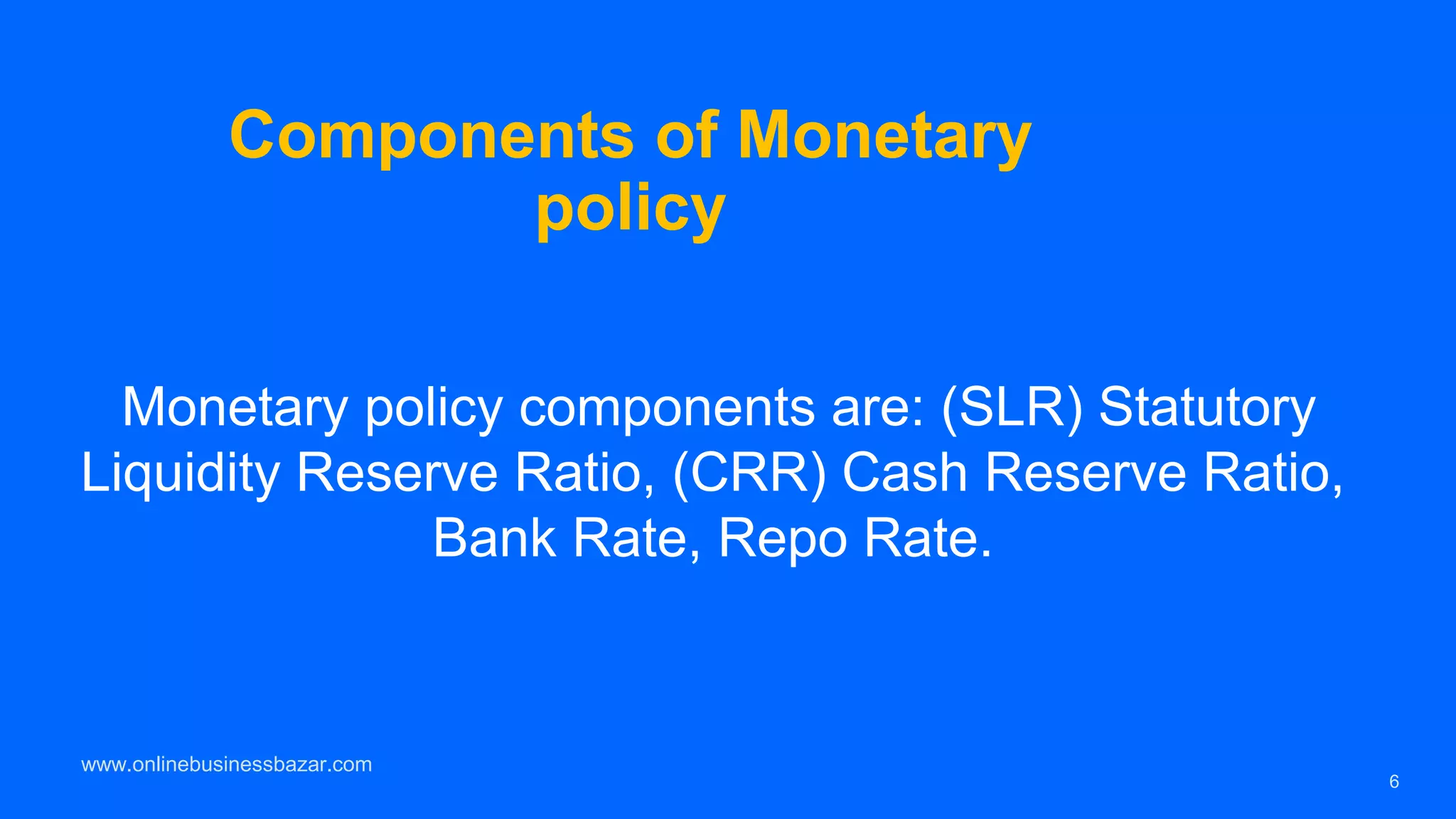 Components of Monetary policy

Monetary policy components are: (SLR) Statutory Liquidity Reserve Ratio, (CRR) Cash Reserve Ratio, Bank Rate, Repo Rate.

www.onlinebusinessbazar.com

6